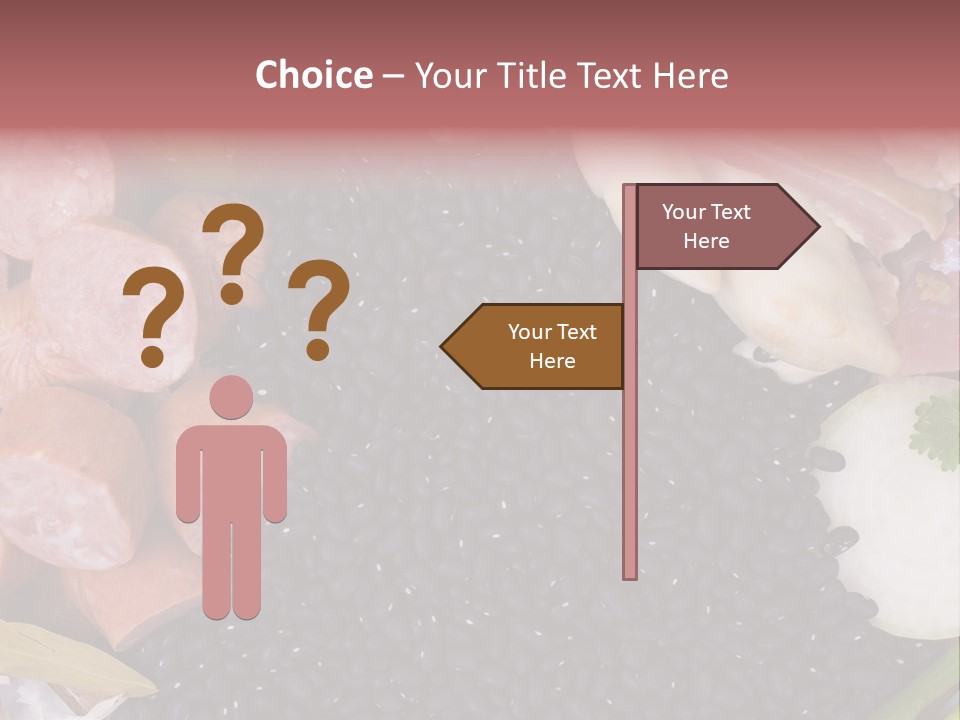 Choice – Your Title Text Here

? ? ?

Your Text Here

Your Text Here